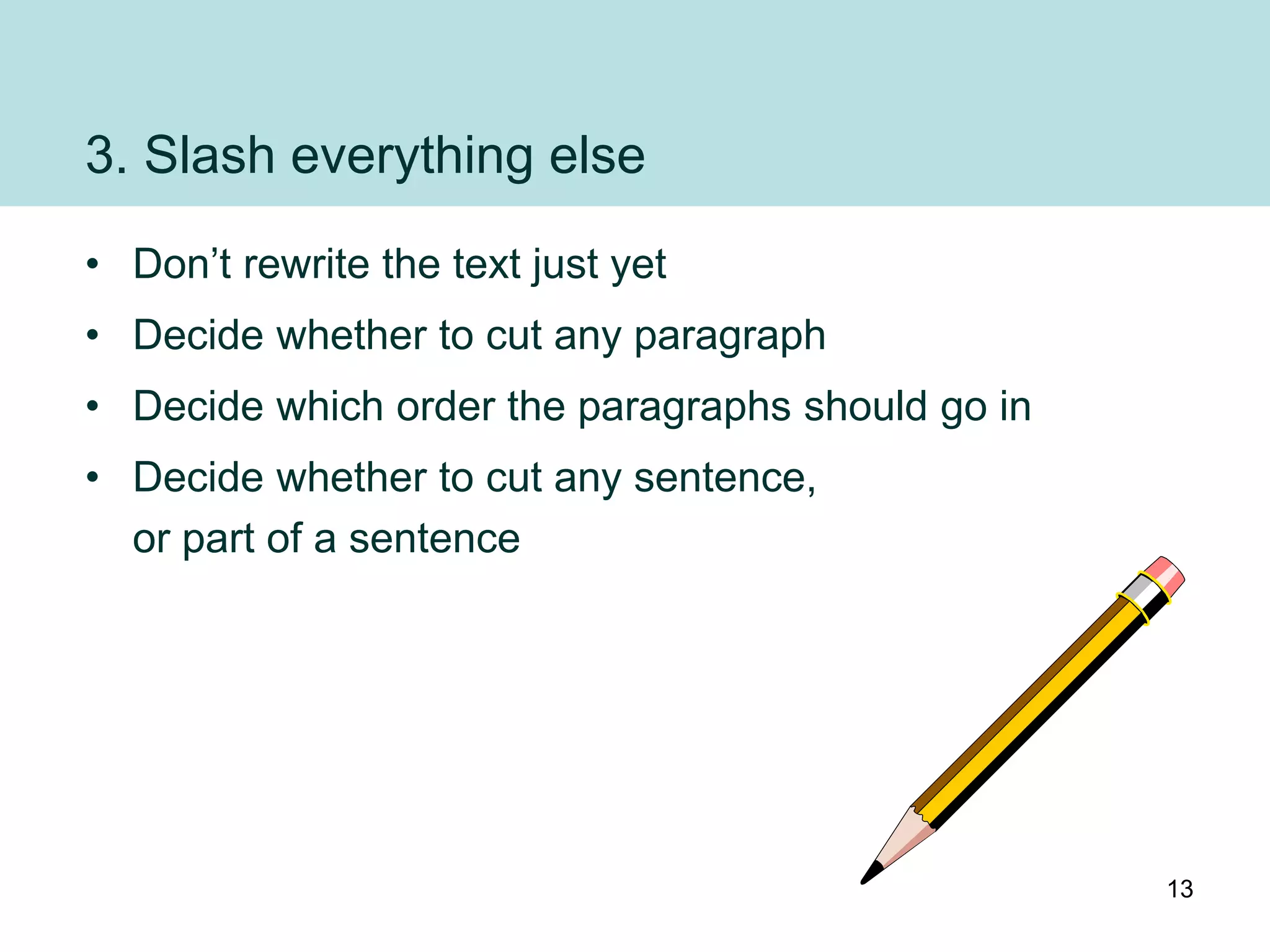 3. Slash everything else

• Don’t rewrite the text just yet
• Decide whether to cut any paragraph
• Decide which order the paragraphs should go in
• Decide whether to cut any sentence, or part of a sentence

13